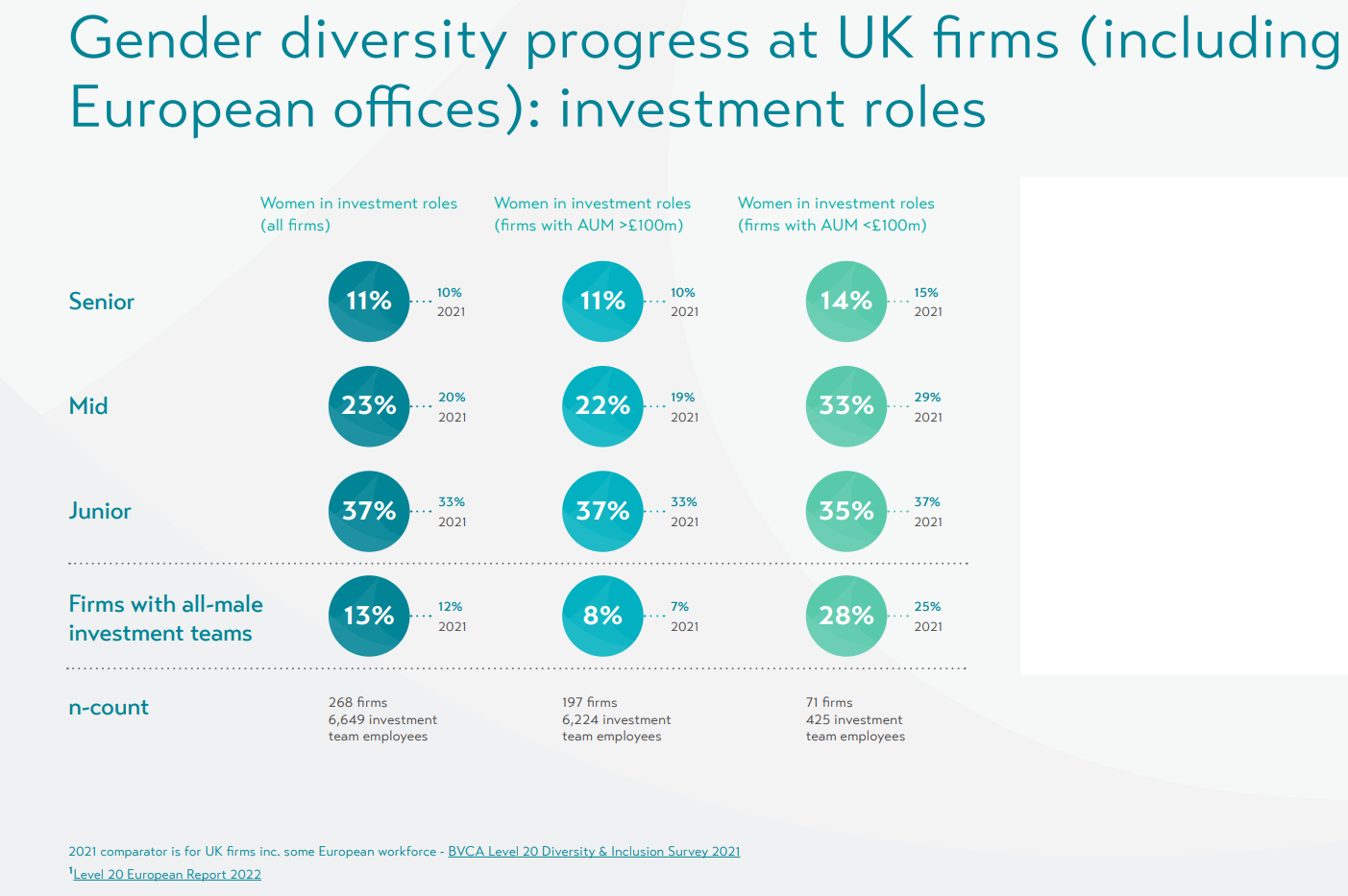 Gender diversity progress at UK firms (including European offices): investment roles

| | Women in investment roles (all firms) | Women in investment roles (firms with AUM >£100m) | Women in investment roles (firms with AUM <£100m) |
|---|---|---|---|
| Senior | 11% 10% 2021 | 11% 10% 2021 | 14% 15% 2021 |
| Mid | 23% 20% 2021 | 22% 19% 2021 | 33% 29% 2021 |
| Junior | 37% 33% 2021 | 37% 33% 2021 | 35% 37% 2021 |
| Firms with all-male investment teams | 13% 12% 2021 | 8% 7% 2021 | 28% 25% 2021 |
| n-count | 268 firms 6,649 investment team employees | 197 firms 6,224 investment team employees | 71 firms 425 investment team employees |

2021 comparator is for UK firms inc. some European workforce - BVCA Level 20 Diversity & Inclusion Survey 2021

$^1$Level 20 European Report 2022